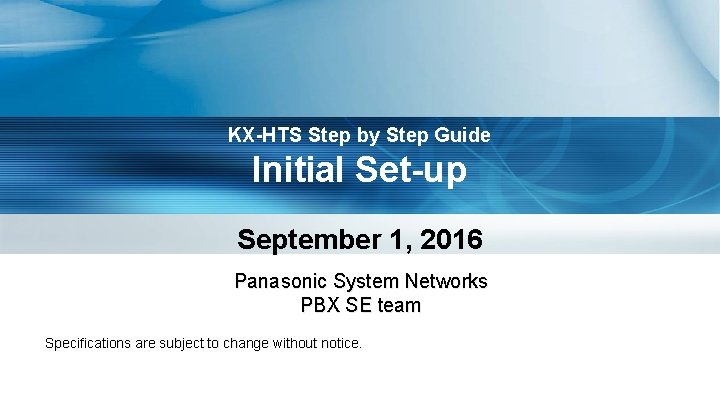 KX-HTS Step by Step Guide
Initial Set-up

September 1, 2016

Panasonic System Networks
PBX SE team

Specifications are subject to change without notice.